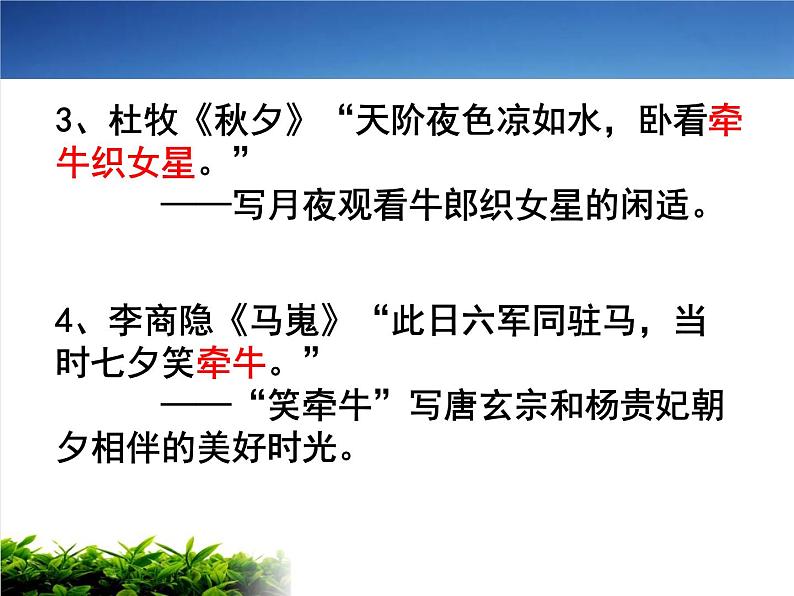 3、杜牧《秋夕》“天阶夜色凉如水，卧看牵牛织女星。”

——写月夜观看牛郎织女星的闲适。

4、李商隐《马嵬》“此日六军同驻马，当时七夕笑牵牛。”

——“笑牵牛”写唐玄宗和杨贵妃朝夕相伴的美好时光。